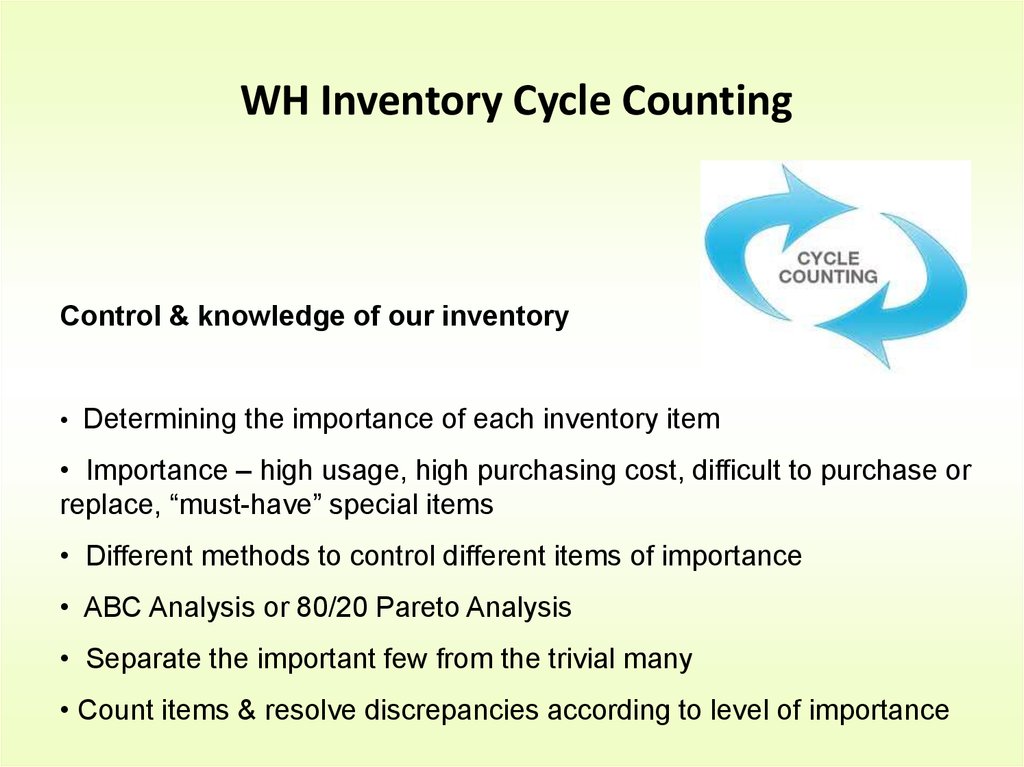 WH Inventory Cycle Counting

CYCLE COUNTING

Control & knowledge of our inventory

• Determining the importance of each inventory item

• Importance – high usage, high purchasing cost, difficult to purchase or replace, “must-have” special items

• Different methods to control different items of importance

• ABC Analysis or 80/20 Pareto Analysis

• Separate the important few from the trivial many

• Count items & resolve discrepancies according to level of importance